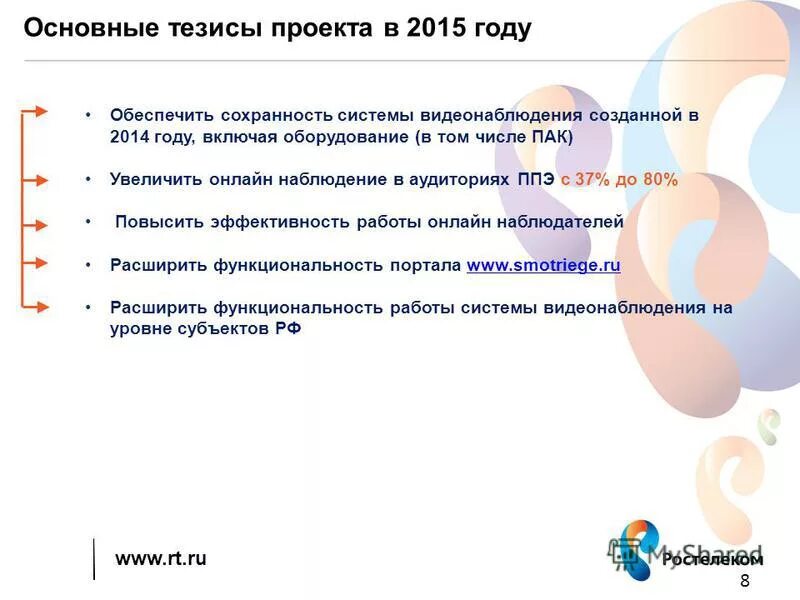 Основные тезисы проекта в 2015 году

• Обеспечить сохранность системы видеонаблюдения созданной в 2014 году, включая оборудование (в том числе ПАК)

• Увеличить онлайн наблюдение в аудиториях ППЭ с 37% до 80%

• Повысить эффективность работы онлайн наблюдателей

• Расширить функциональность портала www.smotriege.ru

• Расширить функциональность работы системы видеонаблюдения на уровне субъектов РФ

www.rt.ru

MyShared

Ростелеком

8